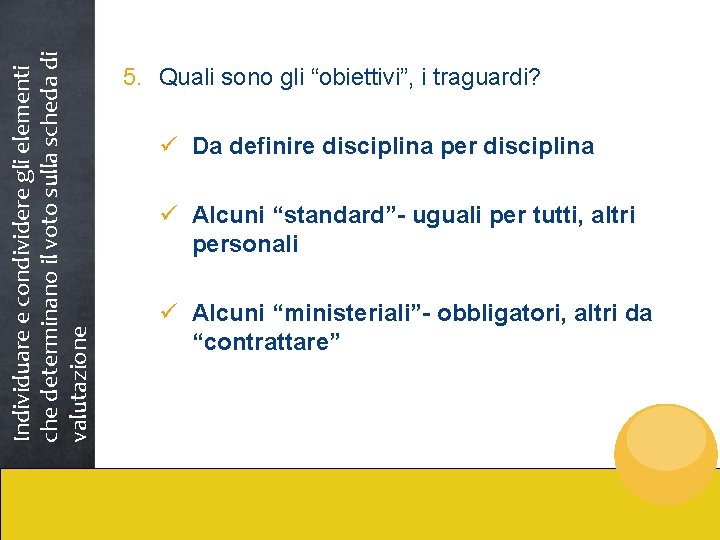 Individuare e condividere gli elementi che determinano il voto sulla scheda di valutazione

5. Quali sono gli “obiettivi”, i traguardi?

✓ Da definire disciplina per disciplina

✓ Alcuni “standard”- uguali per tutti, altri personali

✓ Alcuni “ministeriali”- obbligatori, altri da “contrattare”